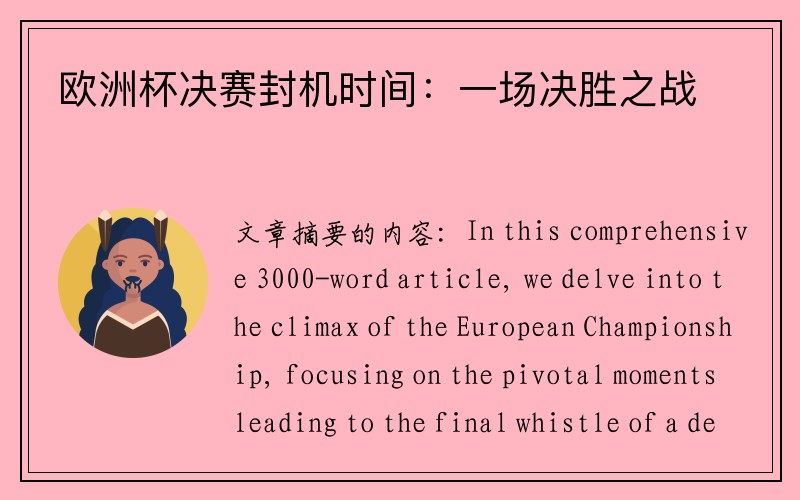 欧洲杯决赛封机时间：一场决胜之战

文章摘要的内容：In this comprehensive 3000-word article, we delve into the climax of the European Championship, focusing on the pivotal moments leading to the final whistle of a de